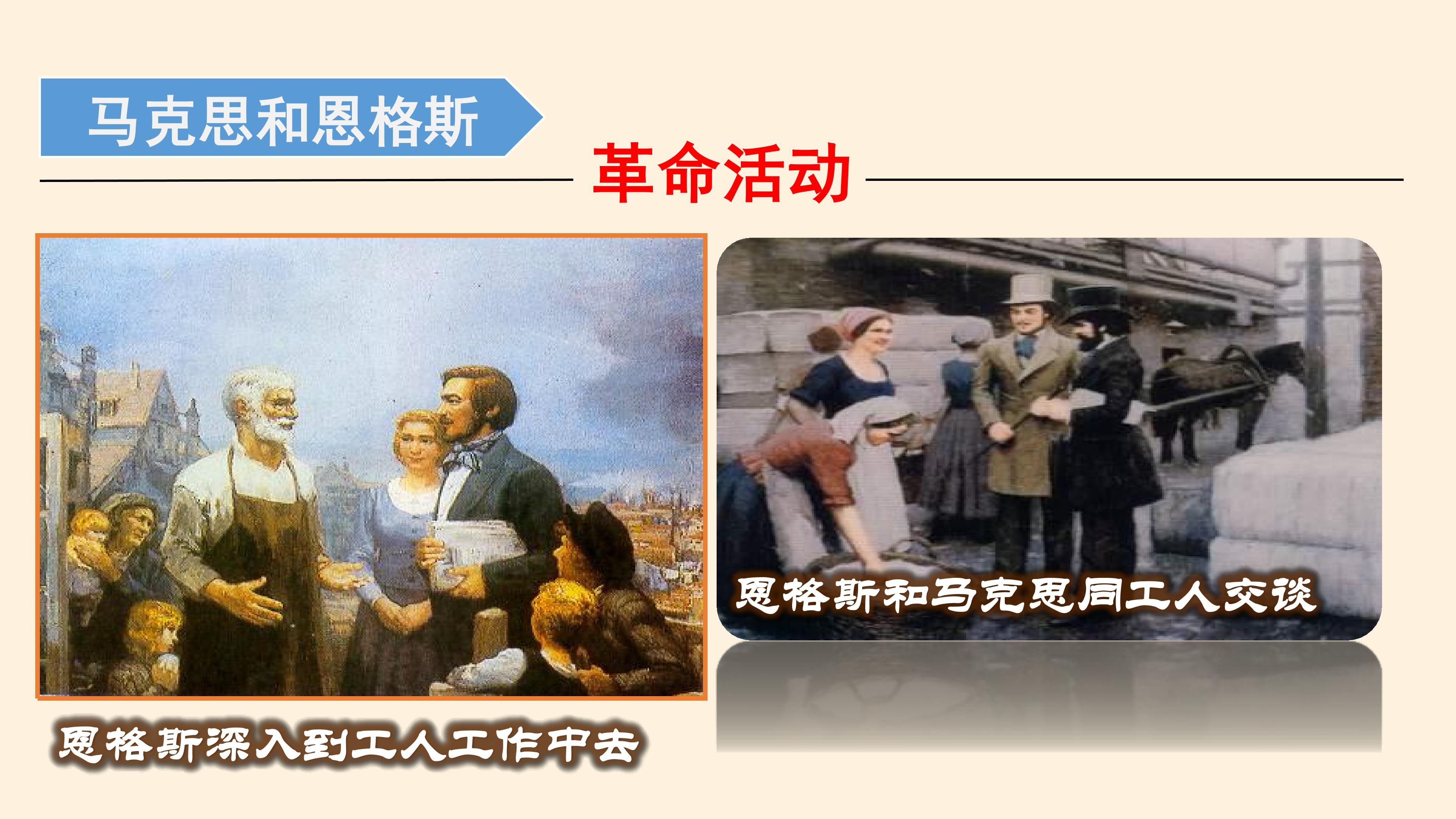 马克思和恩格斯

革命活动

恩格斯深入到工人工作中去

恩格斯和马克思同工人交谈